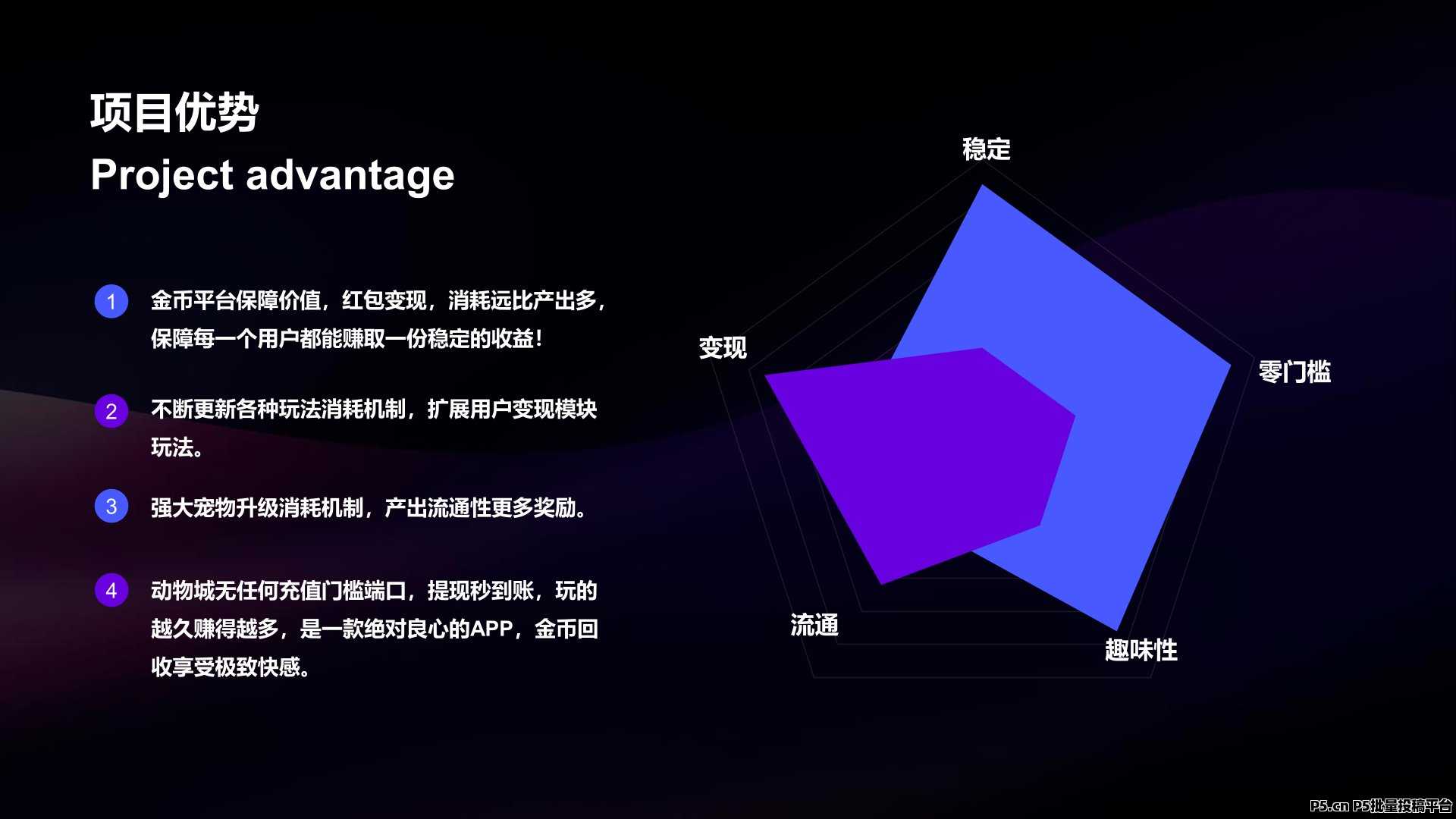 项目优势
Project advantage

1 金币平台保障价值，红包变现，消耗远比产出多，保障每一个用户都能赚取一份稳定的收益！

2 不断更新各种玩法消耗机制，扩展用户变现模块玩法。

3 强大宠物升级消耗机制，产出流通性更多奖励。

4 动物城无任何充值门槛端口，提现秒到账，玩的越久赚得越多，是一款绝对良心的APP，金币回收享受极致快感。

稳定
零门槛
趣味性
流通
变现

P5.cn P5批量投稿平台